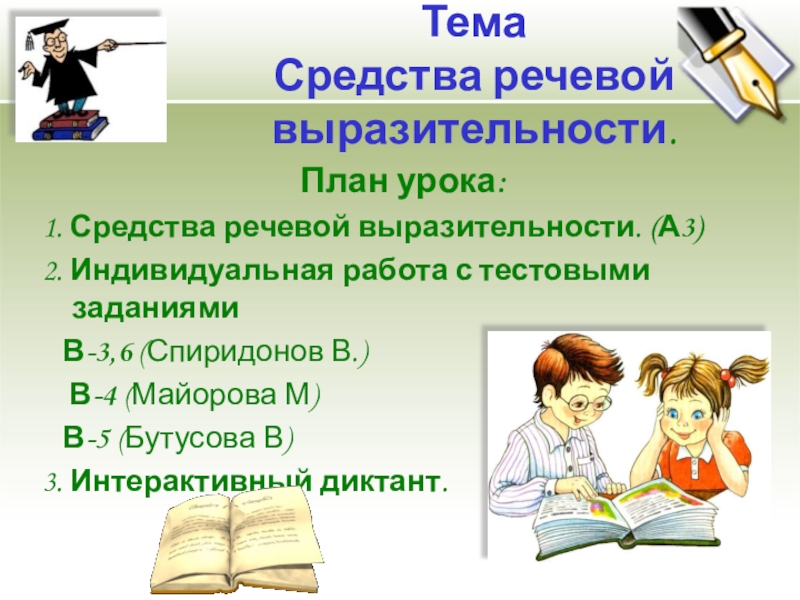 Тема
Средства речевой выразительности.

План урока:

1. Средства речевой выразительности. (А3)

2. Индивидуальная работа с тестовыми заданиями

В-3,6 (Спиридонов В.)

В-4 (Майорова М)

В-5 (Бутусова В)

3. Интерактивный диктант.